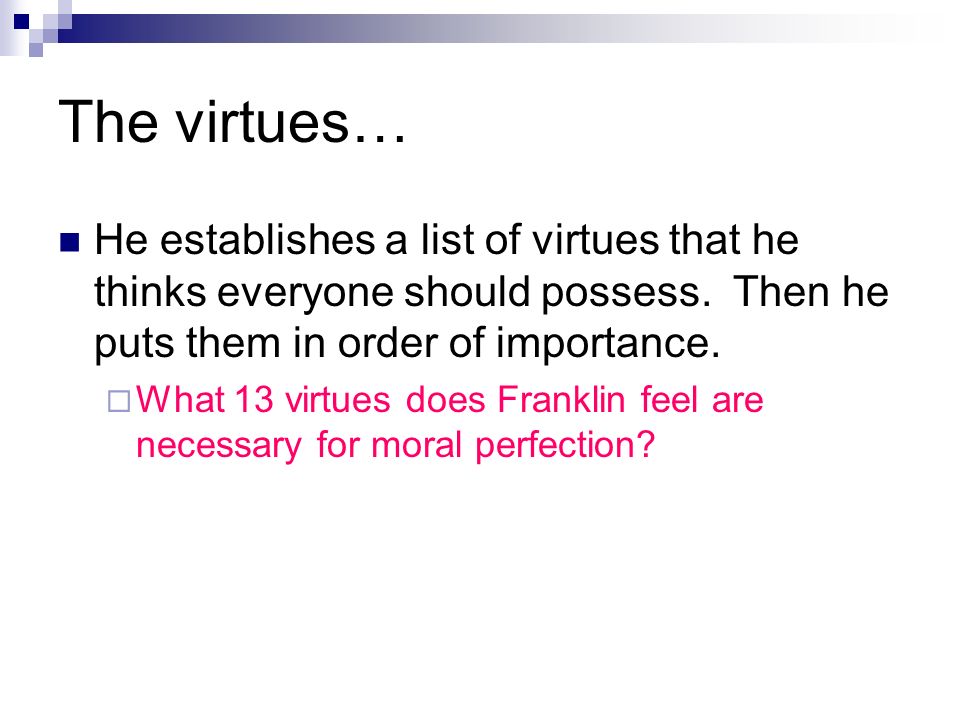 The virtues…

He establishes a list of virtues that he thinks everyone should possess. Then he puts them in order of importance.

What 13 virtues does Franklin feel are necessary for moral perfection?